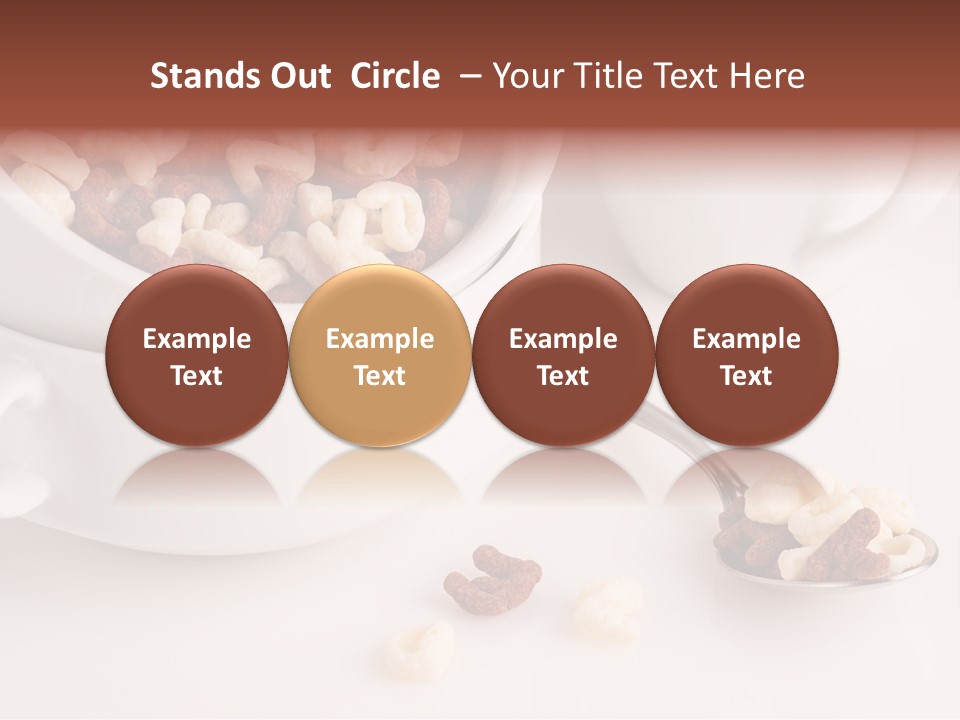 Stands Out Circle – Your Title Text Here

Example Text

Example Text

Example Text

Example Text